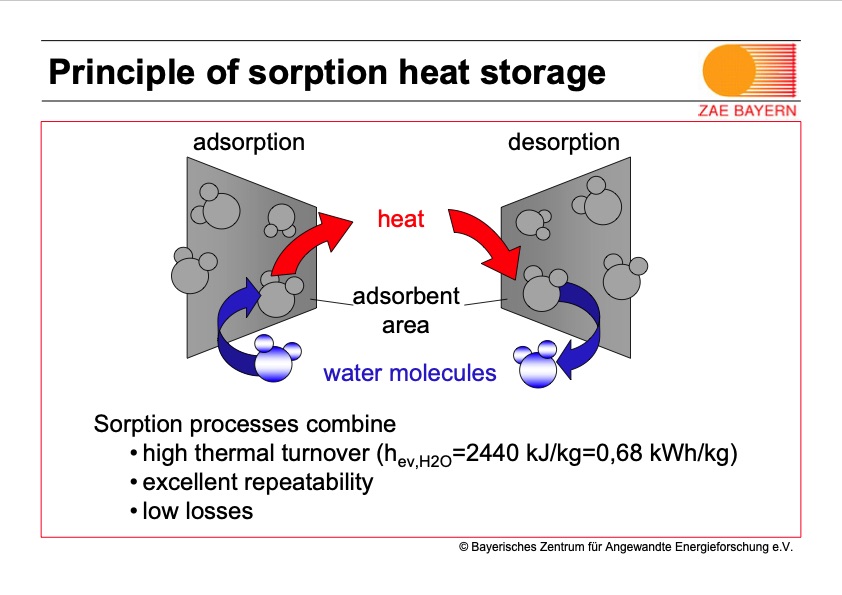 Principle of sorption heat storage

ZAE BAYERN

adsorption

desorption

heat

adsorbent area

water molecules

Sorption processes combine
• high thermal turnover ($h_{ev,H2O}$=2440 kJ/kg=0,68 kWh/kg)
• excellent repeatability
• low losses

© Bayerisches Zentrum für Angewandte Energieforschung e.V.